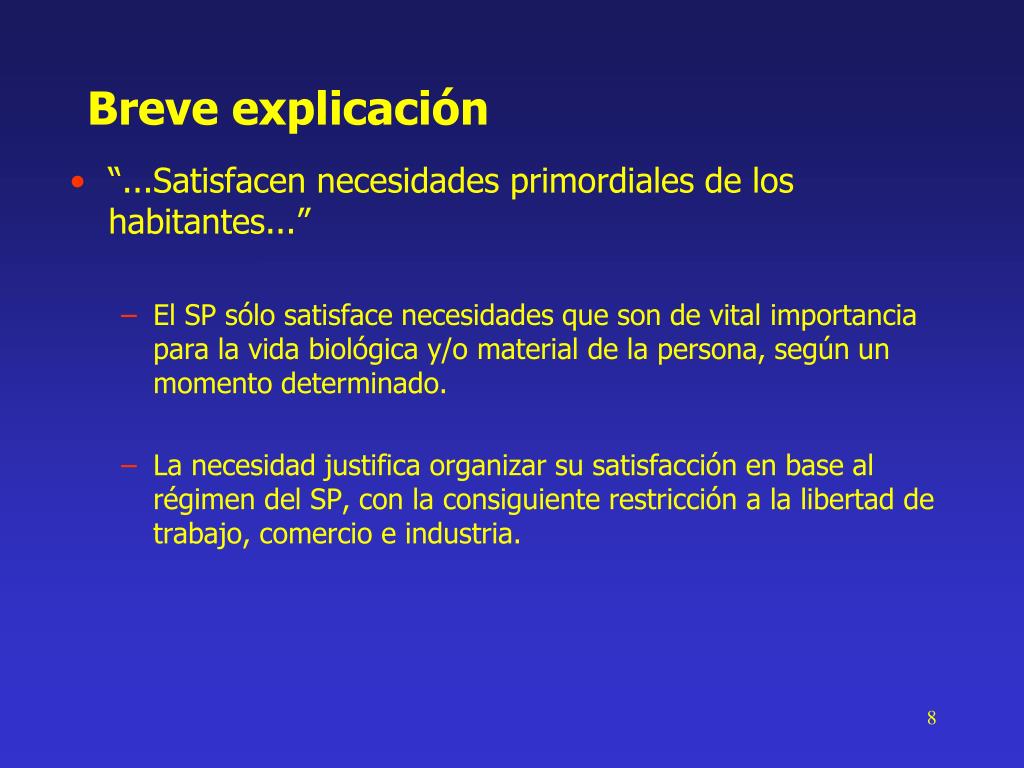 Breve explicación

• “...Satisfacen necesidades primordiales de los habitantes...”

– El SP sólo satisface necesidades que son de vital importancia para la vida biológica y/o material de la persona, según un momento determinado.

– La necesidad justifica organizar su satisfacción en base al régimen del SP, con la consiguiente restricción a la libertad de trabajo, comercio e industria.

8